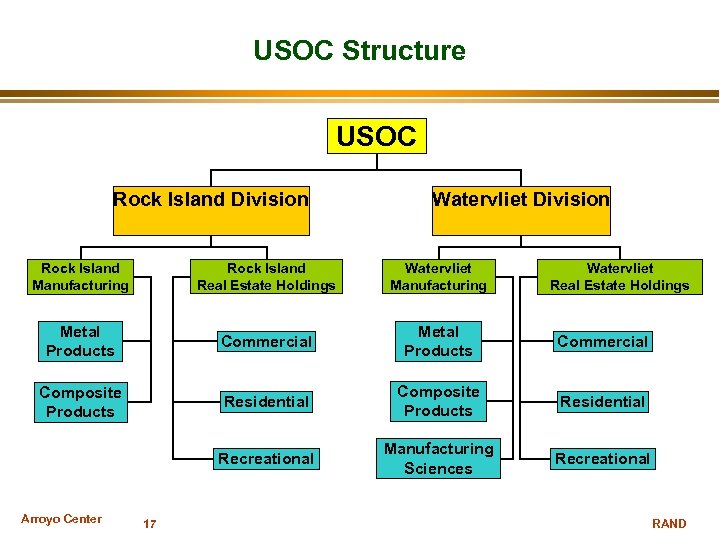 USOC Structure

USOC

Rock Island Division

Watervliet Division

Rock Island Manufacturing

Rock Island Real Estate Holdings

Watervliet Manufacturing

Watervliet Real Estate Holdings

Metal Products

Composite Products

Commercial

Residential

Recreational

Metal Products

Composite Products

Manufacturing Sciences

Commercial

Residential

Recreational

Arroyo Center

17

RAND